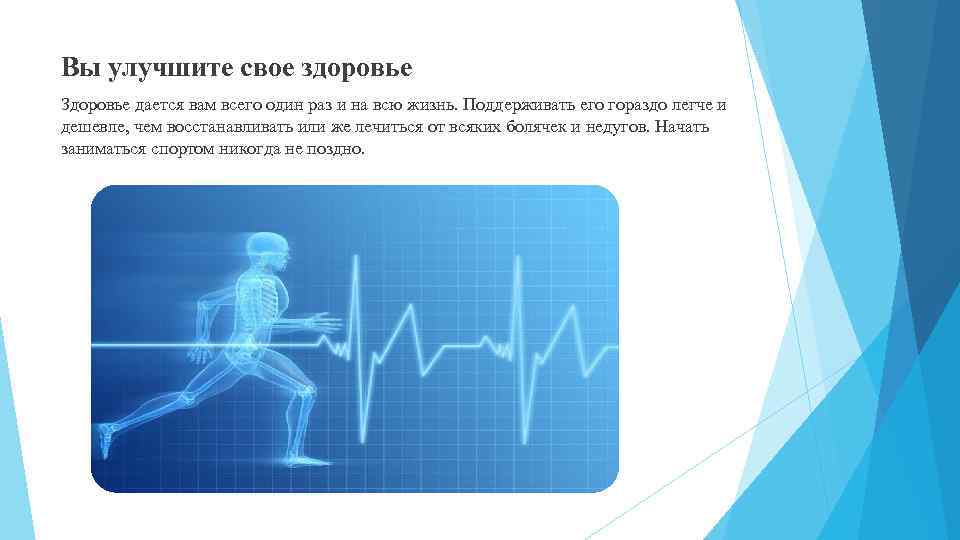 Вы улучшите свое здоровье

Здоровье дается вам всего один раз и на всю жизнь. Поддерживать его гораздо легче и дешевле, чем восстанавливать или же лечиться от всяких болячек и недугов. Начать заниматься спортом никогда не поздно.